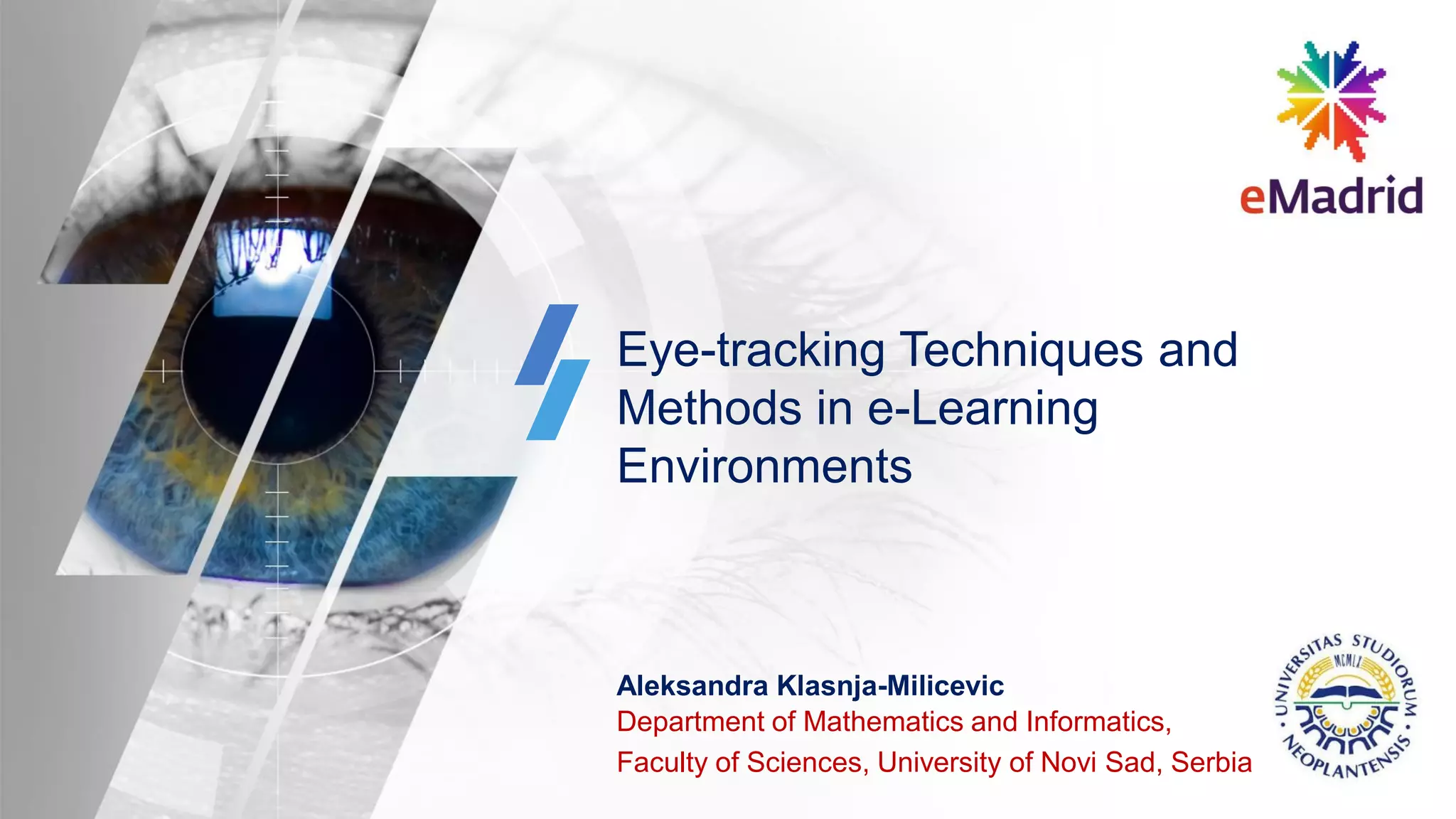 eMadrid

Eye-tracking Techniques and Methods in e-Learning Environments

Aleksandra Klasnja-Milicevic
Department of Mathematics and Informatics,
Faculty of Sciences, University of Novi Sad, Serbia

UNIVERSITAS STUDIORUM NEOPLANTENSIS MCMLX